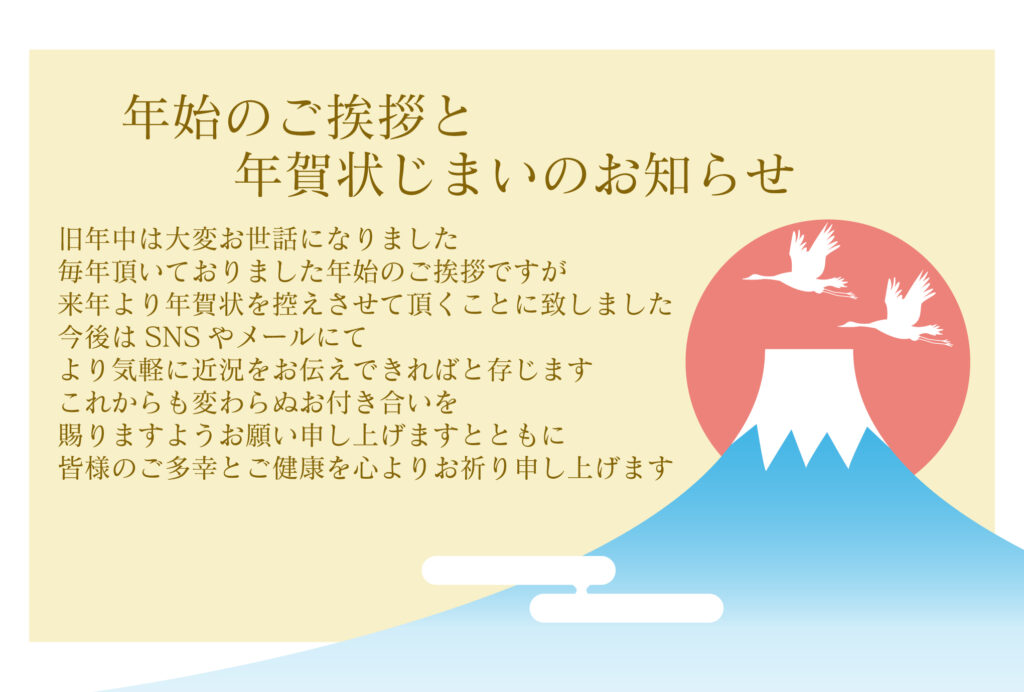 年始のご挨拶と
年賀状じまいのお知らせ

旧年中は大変お世話になりました
毎年頂いておりました年始のご挨拶ですが
来年より年賀状を控えさせて頂くことに致しました
今後は SNS やメールにて
より気軽に近況をお伝えできればと存じます
これからも変わらぬお付き合いを
賜りますようお願い申し上げますとともに
皆様のご多幸とご健康を心よりお祈り申し上げます